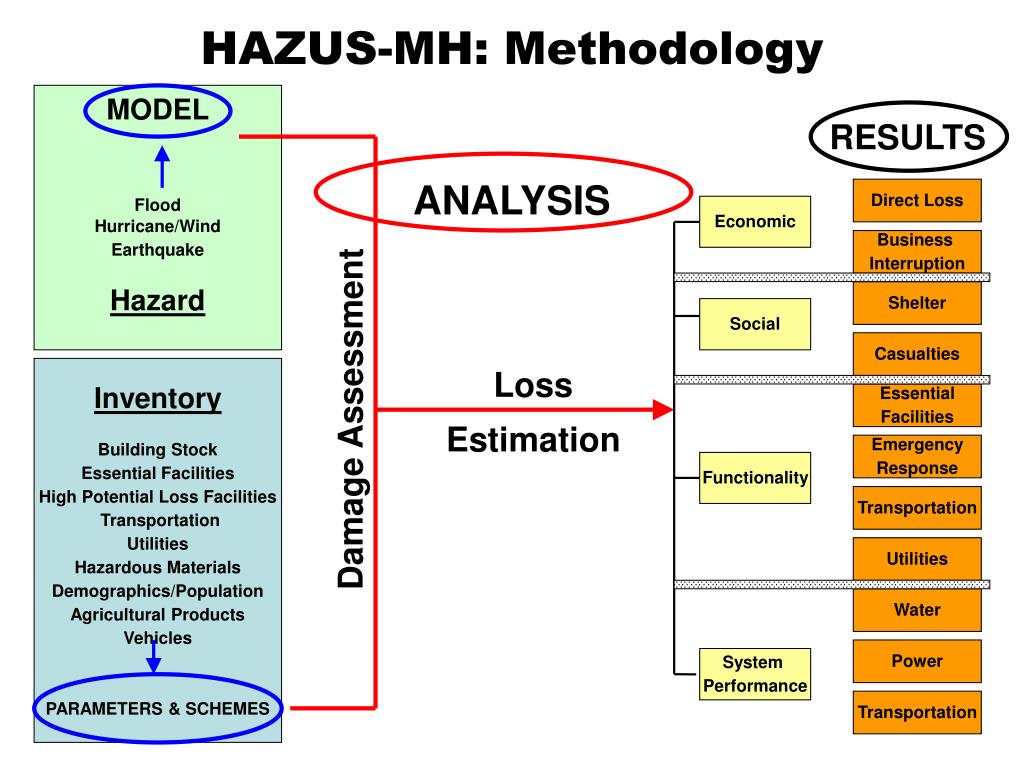 HAZUS-MH: Methodology

MODEL

Flood
Hurricane/Wind
Earthquake

Hazard

Inventory

Building Stock
Essential Facilities
High Potential Loss Facilities
Transportation
Utilities
Hazardous Materials
Demographics/Population
Agricultural Products
Vehicles

PARAMETERS & SCHEMES

Damage Assessment

ANALYSIS

Loss
Estimation

RESULTS

Economic

Social

Functionality

System Performance

Direct Loss

Business Interruption

Shelter

Casualties

Essential Facilities

Emergency Response

Transportation

Utilities

Water

Power

Transportation